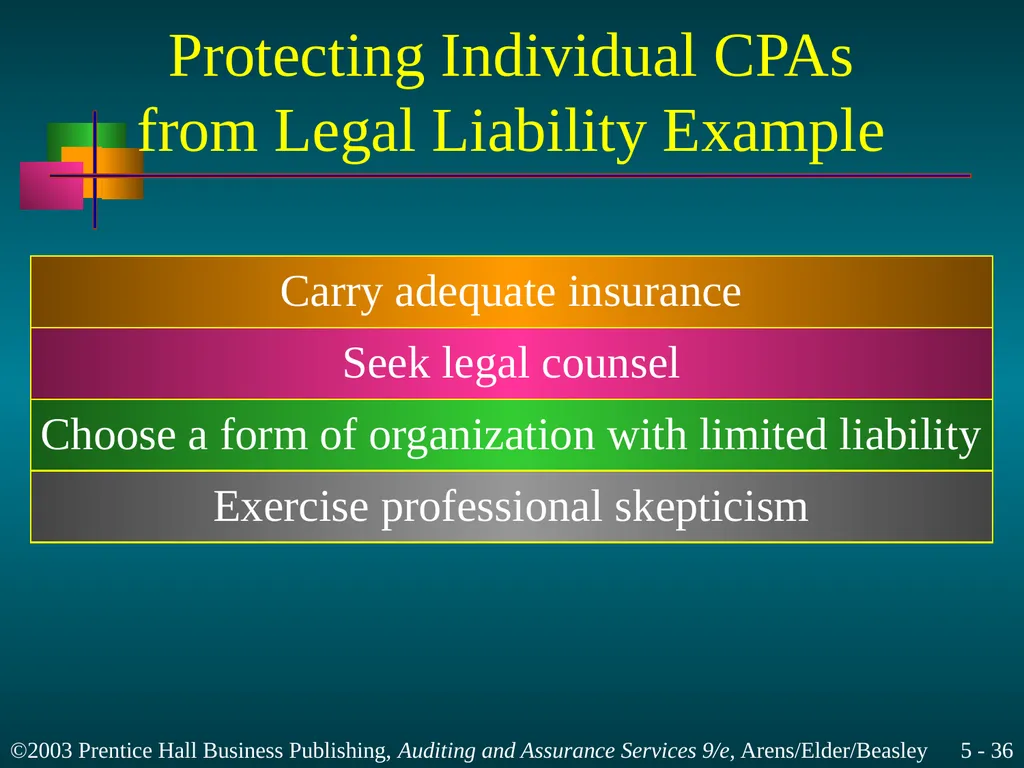 Protecting Individual CPAs from Legal Liability Example

Carry adequate insurance

Seek legal counsel

Choose a form of organization with limited liability

Exercise professional skepticism

©2003 Prentice Hall Business Publishing, Auditing and Assurance Services 9/e, Arens/Elder/Beasley 5 - 36